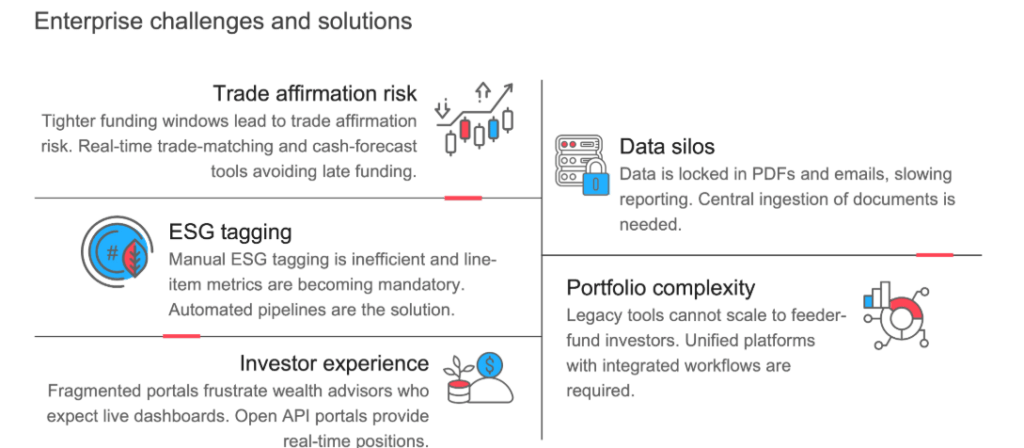 Enterprise challenges and solutions

Trade affirmation risk
Tighter funding windows lead to trade affirmation risk. Real-time trade-matching and cash-forecast tools avoiding late funding.

ESG tagging
Manual ESG tagging is inefficient and line-item metrics are becoming mandatory. Automated pipelines are the solution.

Investor experience
Fragmented portals frustrate wealth advisors who expect live dashboards. Open API portals provide real-time positions.

Data silos
Data is locked in PDFs and emails, slowing reporting. Central ingestion of documents is needed.

Portfolio complexity
Legacy tools cannot scale to feeder-fund investors. Unified platforms with integrated workflows are required.